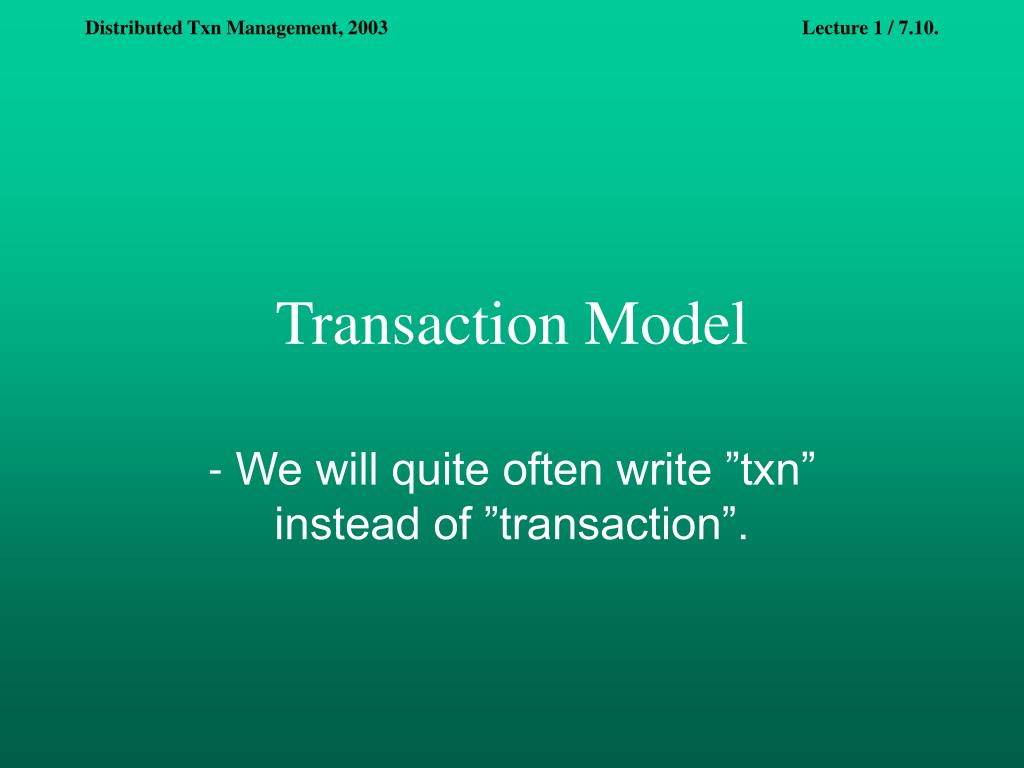 Distributed Txn Management, 2003

Lecture 1 / 7.10.

Transaction Model

- We will quite often write ”txn” instead of ”transaction”.